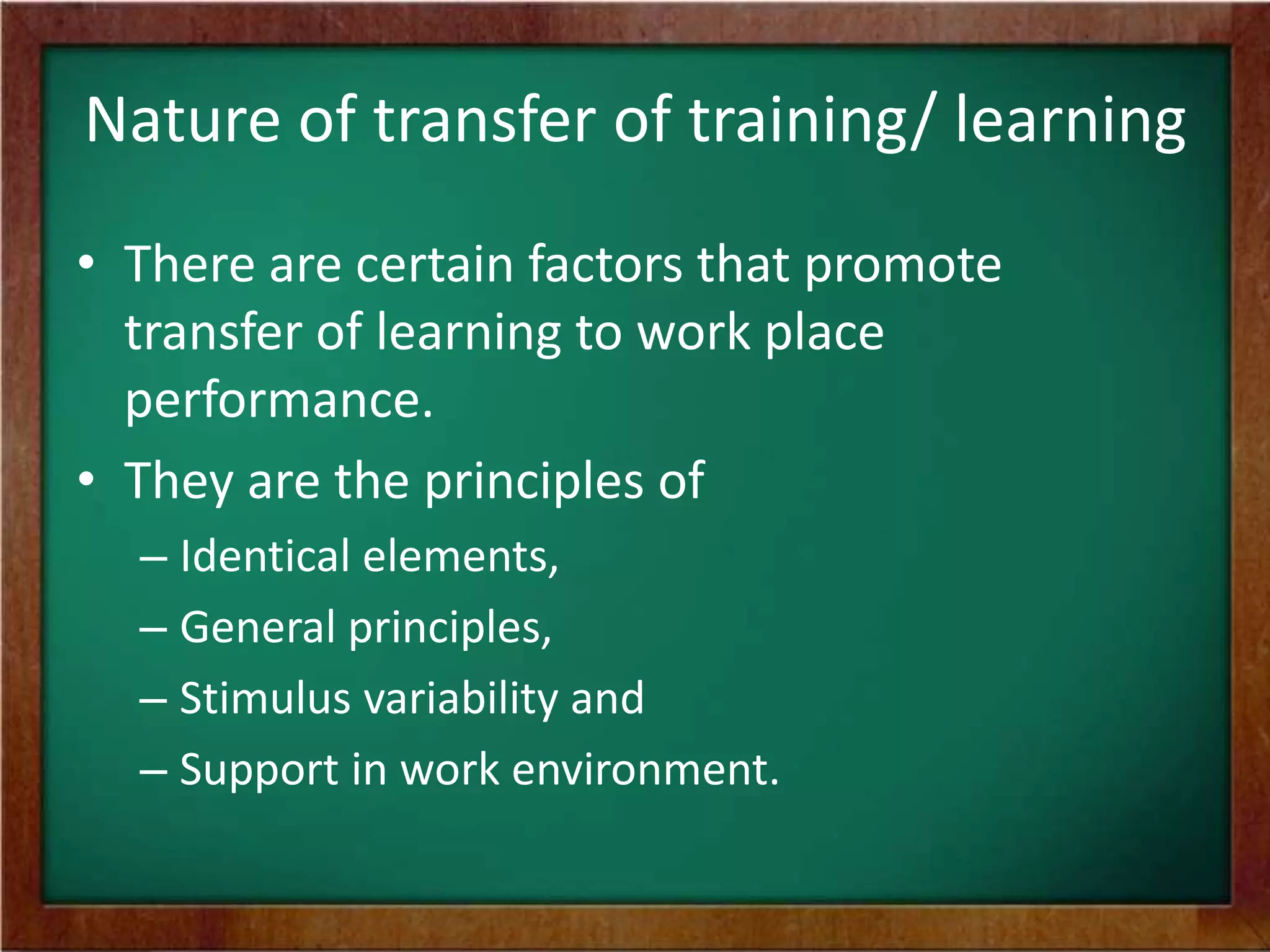 Nature of transfer of training/ learning

• There are certain factors that promote transfer of learning to work place performance.
• They are the principles of
– Identical elements,
– General principles,
– Stimulus variability and
– Support in work environment.